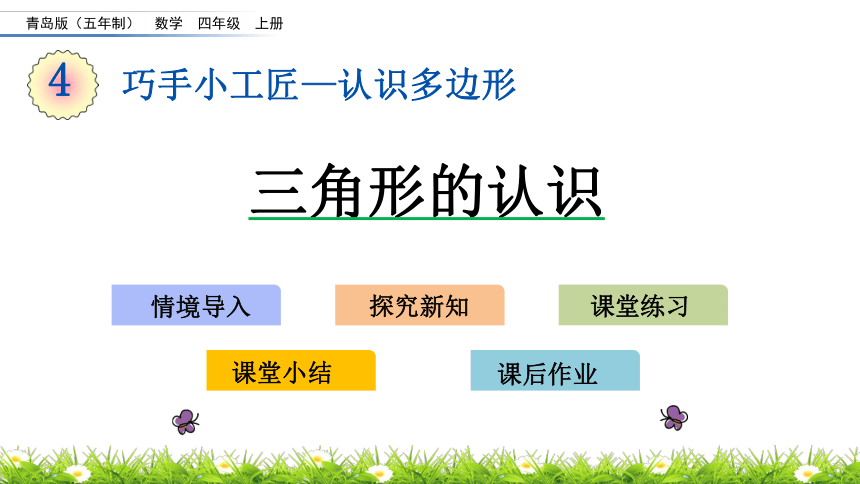 青岛版（五年制） 数学 四年级 上册

4 巧手小工匠—认识多边形

三角形的认识

情境导入

探究新知

课堂练习

课堂小结

课后作业